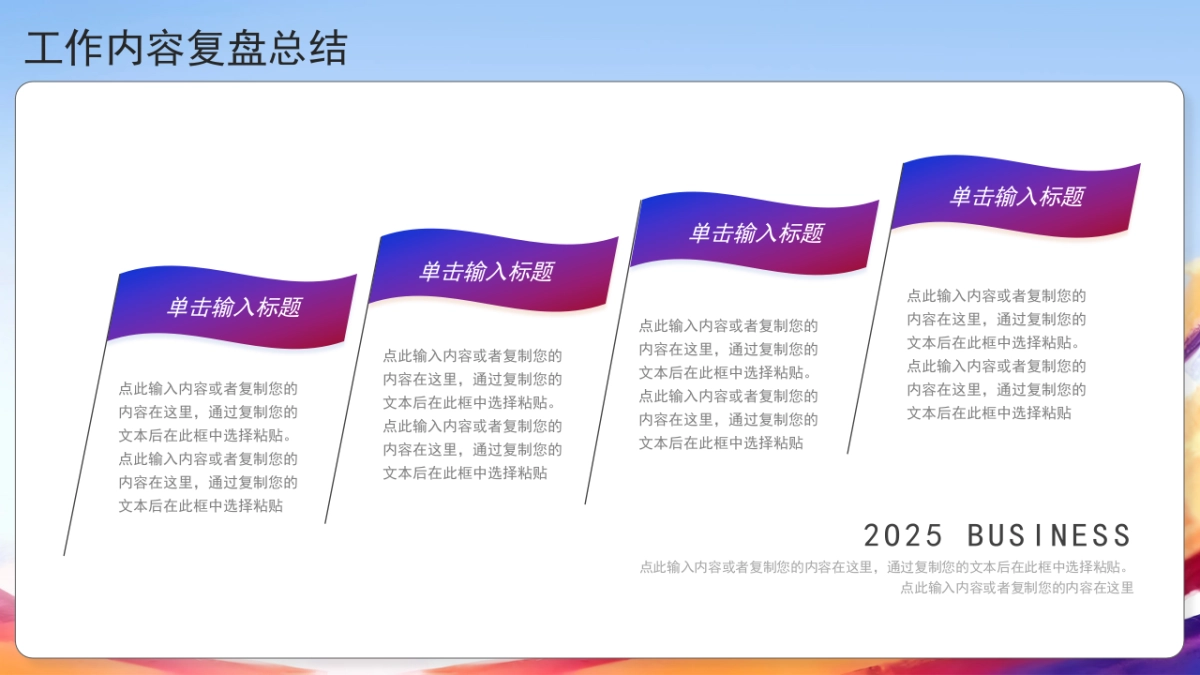 工作内容复盘总结

单击输入标题

点此输入内容或者复制您的内容在这里，通过复制您的文本后在此框中选择粘贴。点此输入内容或者复制您的内容在这里，通过复制您的文本后在此框中选择粘贴

单击输入标题

点此输入内容或者复制您的内容在这里，通过复制您的文本后在此框中选择粘贴。点此输入内容或者复制您的内容在这里，通过复制您的文本后在此框中选择粘贴

单击输入标题

点此输入内容或者复制您的内容在这里，通过复制您的文本后在此框中选择粘贴。点此输入内容或者复制您的内容在这里，通过复制您的文本后在此框中选择粘贴

单击输入标题

点此输入内容或者复制您的内容在这里，通过复制您的文本后在此框中选择粘贴。点此输入内容或者复制您的内容在这里，通过复制您的文本后在此框中选择粘贴

2025 BUSINESS

点此输入内容或者复制您的内容在这里，通过复制您的文本后在此框中选择粘贴。点此输入内容或者复制您的内容在这里